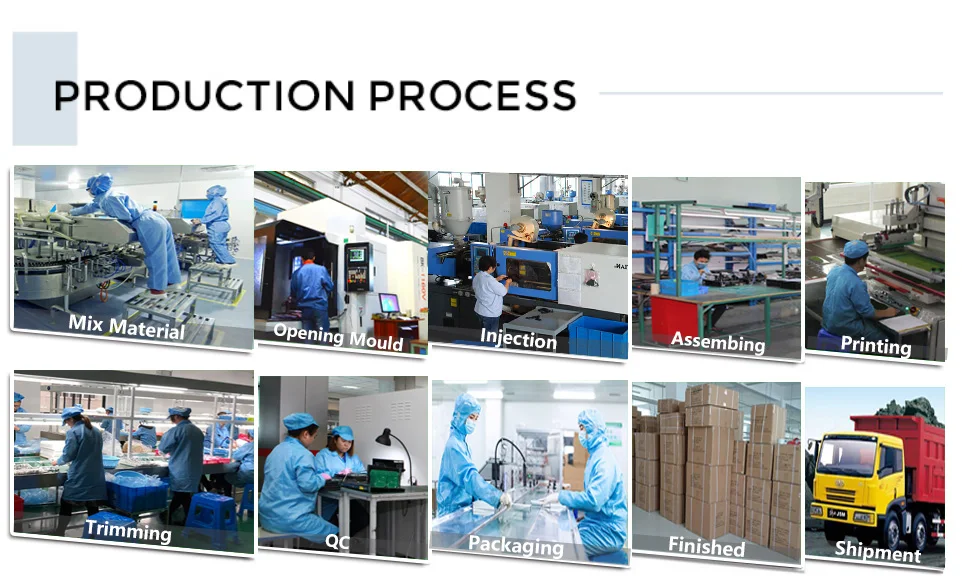 PRODUCTION PROCESS

Mix Material

Opening Mould

Injection

Assembing

Printing

Trimming

QC

Packaging

Finished

Shipment